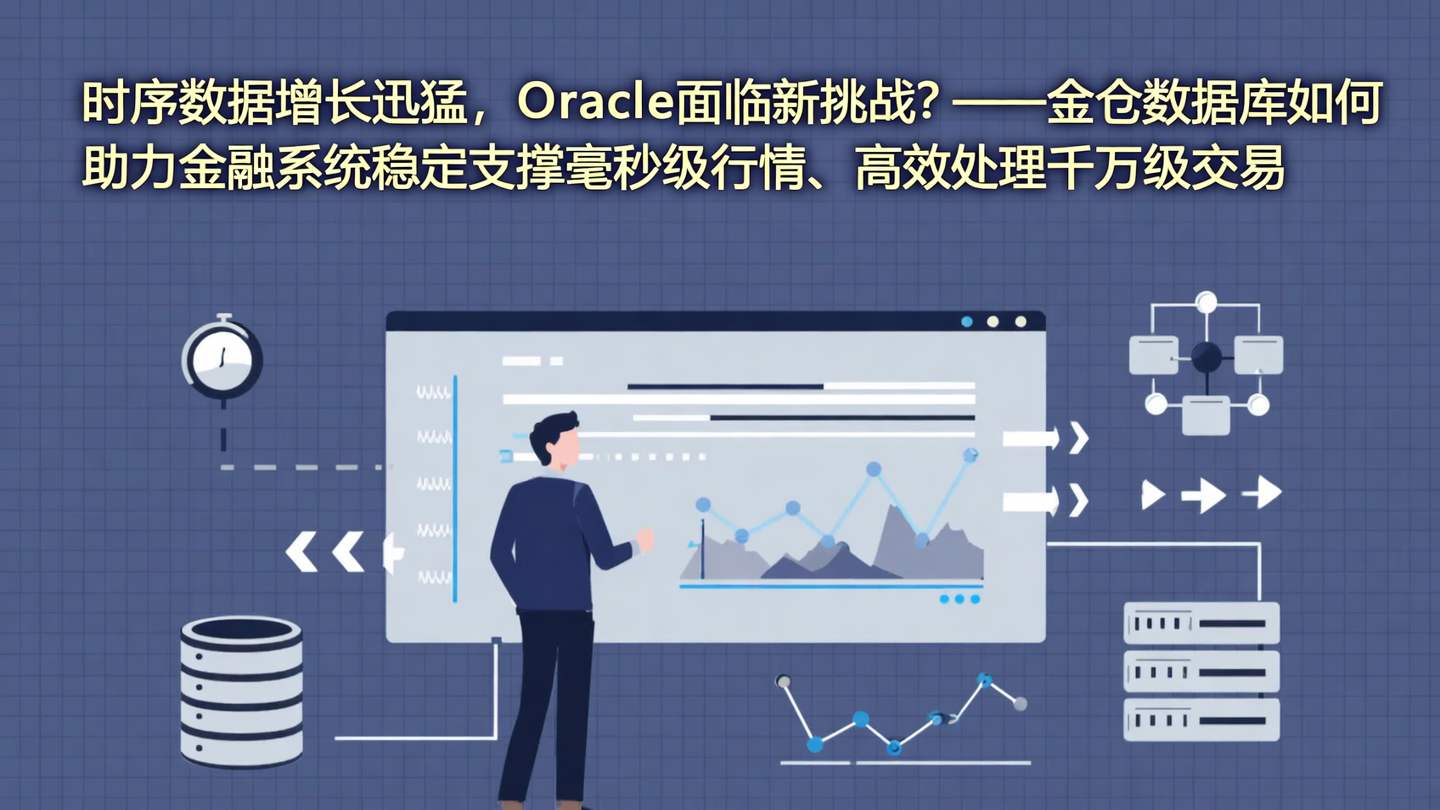 时序数据增长迅猛，Oracle面临新挑战？——金仓数据库如何助力金融系统稳定支撑毫秒级行情、高效处理千万级交易